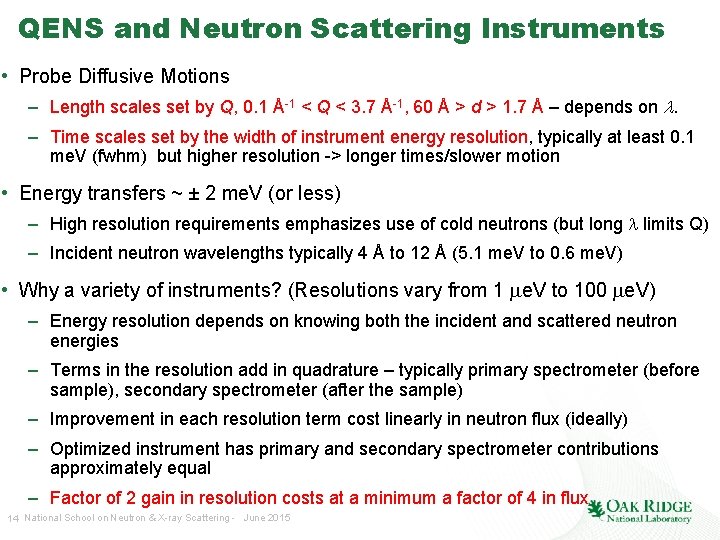 QENS and Neutron Scattering Instruments

• Probe Diffusive Motions

– Length scales set by $Q$, 0.1 Å$^{-1}$ < $Q$ < 3.7 Å$^{-1}$, 60 Å > $d$ > 1.7 Å – depends on $\lambda$.

– Time scales set by the width of instrument energy resolution, typically at least 0.1 meV (fwhm) but higher resolution -> longer times/slower motion

• Energy transfers ~ ± 2 meV (or less)

– High resolution requirements emphasizes use of cold neutrons (but long $\lambda$ limits Q)

– Incident neutron wavelengths typically 4 Å to 12 Å (5.1 meV to 0.6 meV)

• Why a variety of instruments? (Resolutions vary from 1 $\mu$eV to 100 $\mu$eV)

– Energy resolution depends on knowing both the incident and scattered neutron energies

– Terms in the resolution add in quadrature – typically primary spectrometer (before sample), secondary spectrometer (after the sample)

– Improvement in each resolution term cost linearly in neutron flux (ideally)

– Optimized instrument has primary and secondary spectrometer contributions approximately equal

– Factor of 2 gain in resolution costs at a minimum a factor of 4 in flux

14 National School on Neutron & X-ray Scattering - June 2015

OAK RIDGE
National Laboratory